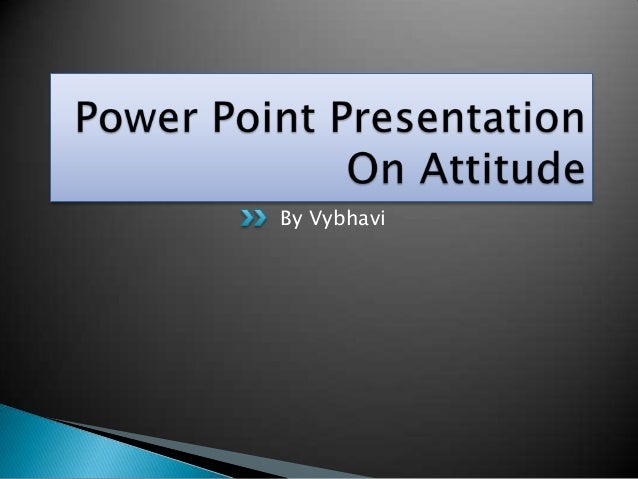 Power Point Presentation On Attitude

By Vybhavi